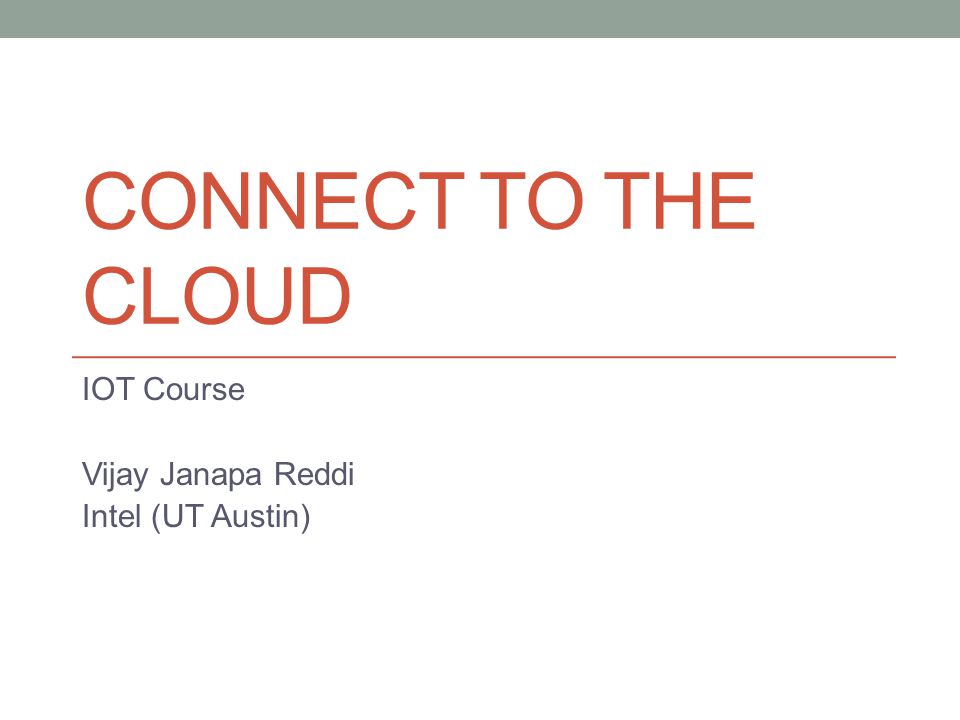 CONNECT TO THE CLOUD

IOT Course

Vijay Janapa Reddi
Intel (UT Austin)